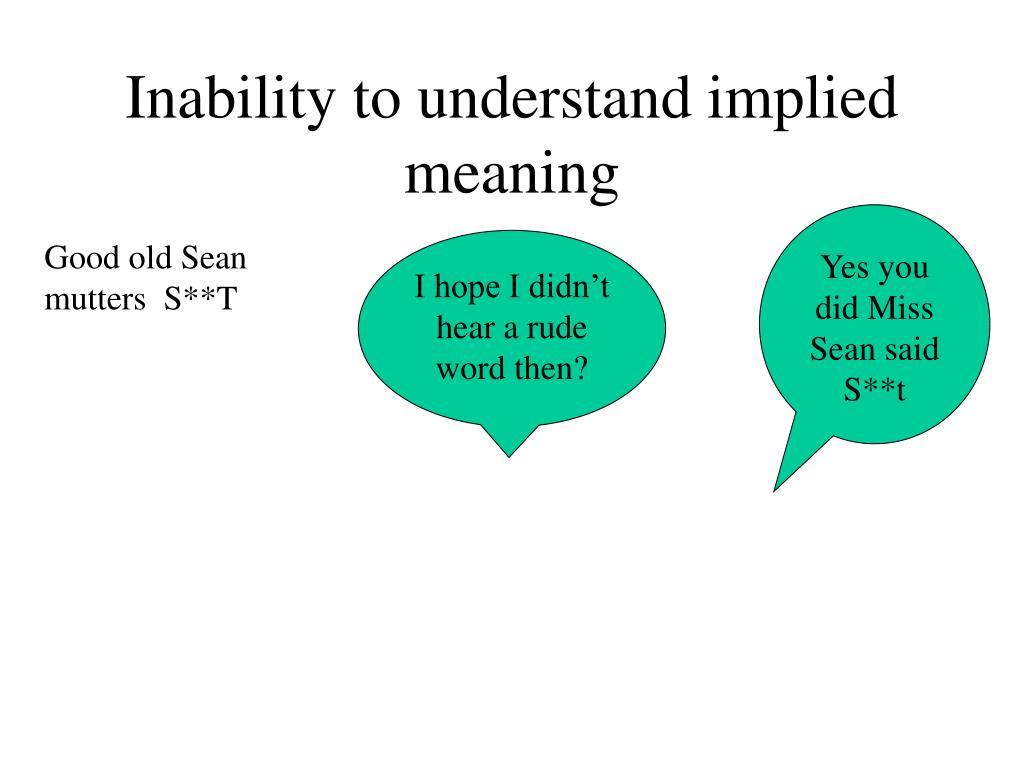 Inability to understand implied meaning

Good old Sean mutters S**T

I hope I didn’t hear a rude word then?

Yes you did Miss Sean said S**t